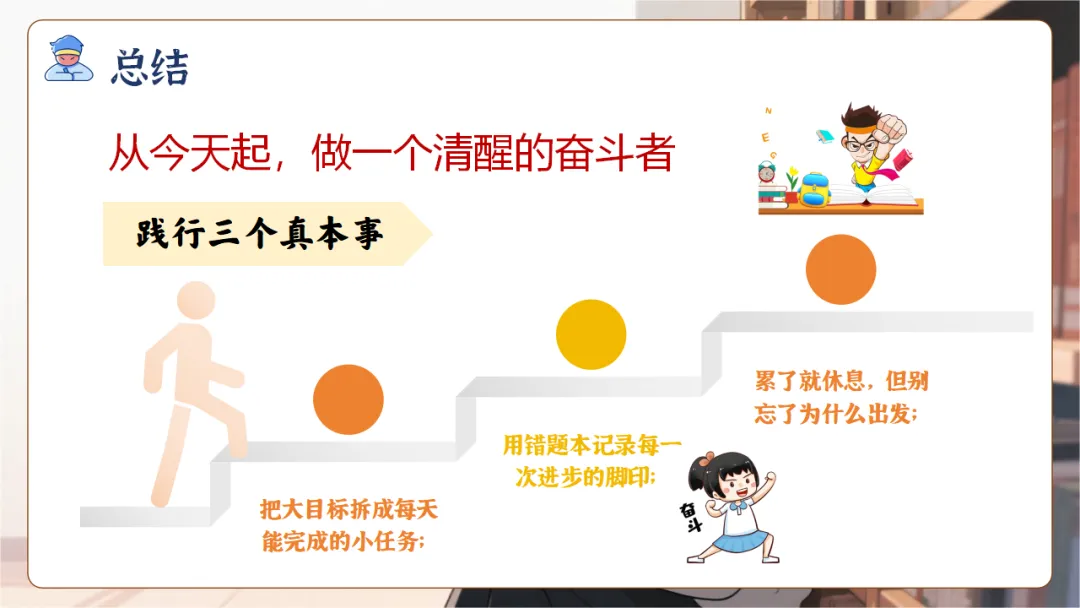 总结

从今天起，做一个清醒的奋斗者

践行三个真本事

把大目标拆成每天能完成的小任务；

用错题本记录每一次进步的脚印；

累了就休息，但别忘了为什么出发；

奋斗